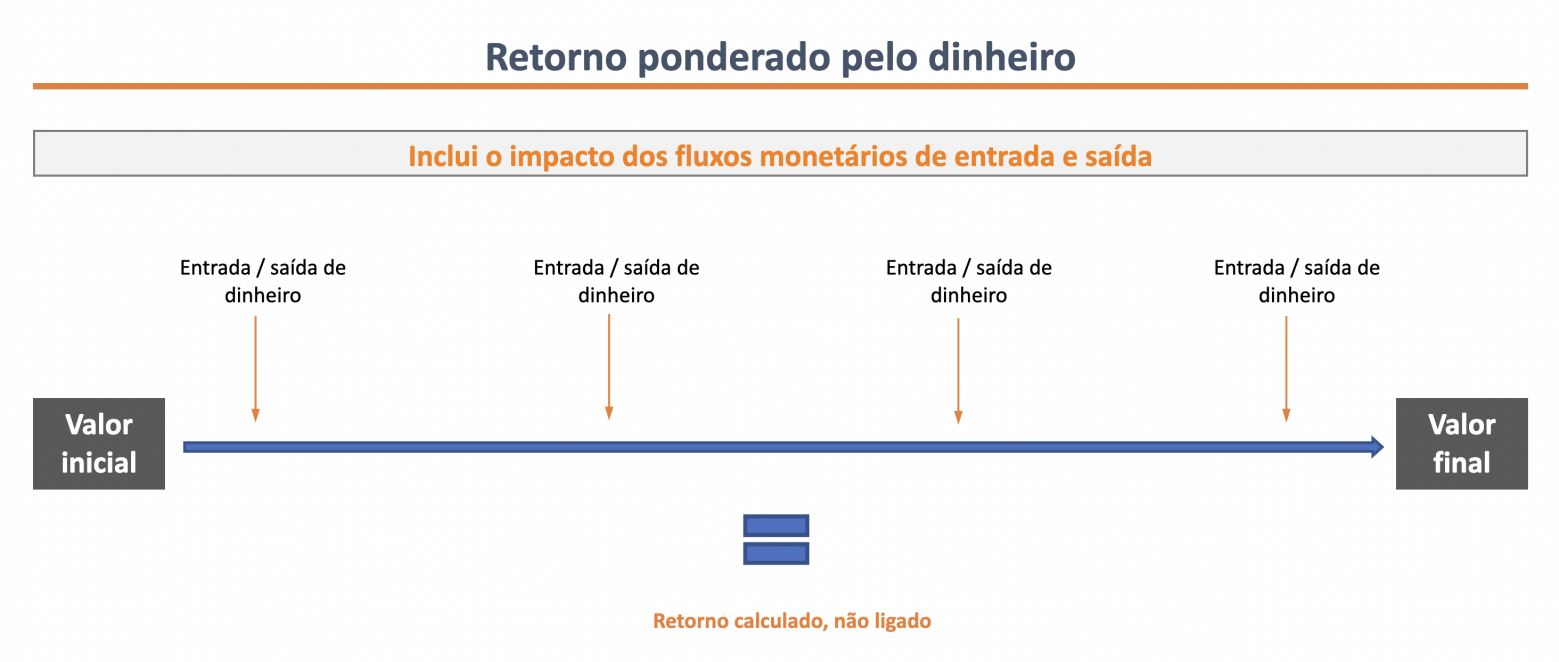 Retorno ponderado pelo dinheiro

Inclui o impacto dos fluxos monetários de entrada e saída

Entrada / saída de dinheiro

Entrada / saída de dinheiro

Entrada / saída de dinheiro

Entrada / saída de dinheiro

Valor inicial

Valor final

Retorno calculado, não ligado